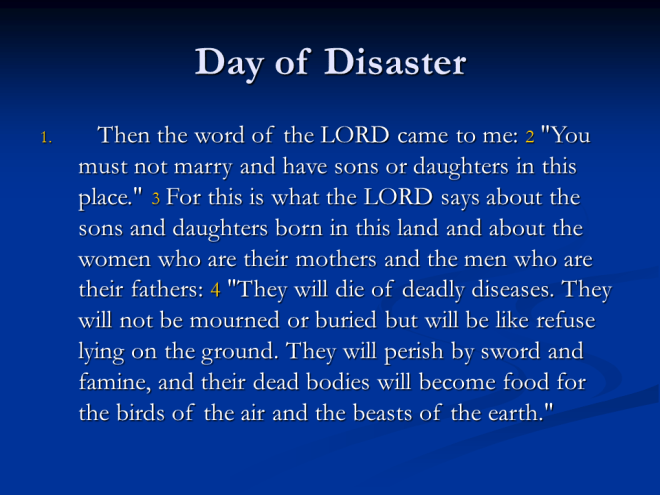 Day of Disaster

1. Then the word of the LORD came to me: 2 "You must not marry and have sons or daughters in this place." 3 For this is what the LORD says about the sons and daughters born in this land and about the women who are their mothers and the men who are their fathers: 4 "They will die of deadly diseases. They will not be mourned or buried but will be like refuse lying on the ground. They will perish by sword and famine, and their dead bodies will become food for the birds of the air and the beasts of the earth."